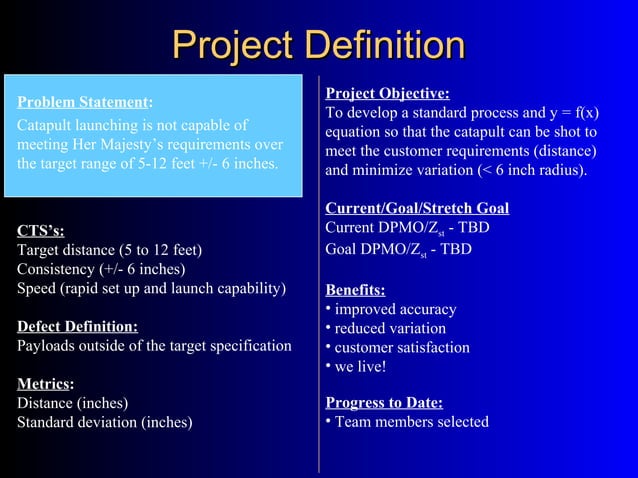 Project Definition

Problem Statement:
Catapult launching is not capable of meeting Her Majesty's requirements over the target range of 5-12 feet +/- 6 inches.

CTS's:
Target distance (5 to 12 feet)
Consistency (+/- 6 inches)
Speed (rapid set up and launch capability)

Defect Definition:
Payloads outside of the target specification

Metrics:
Distance (inches)
Standard deviation (inches)

Project Objective:
To develop a standard process and y = f(x) equation so that the catapult can be shot to meet the customer requirements (distance) and minimize variation (< 6 inch radius).

Current/Goal/Stretch Goal
Current DPMO/$Z_{st}$ - TBD
Goal DPMO/$Z_{st}$ - TBD

Benefits:
• improved accuracy
• reduced variation
• customer satisfaction
• we live!

Progress to Date:
• Team members selected